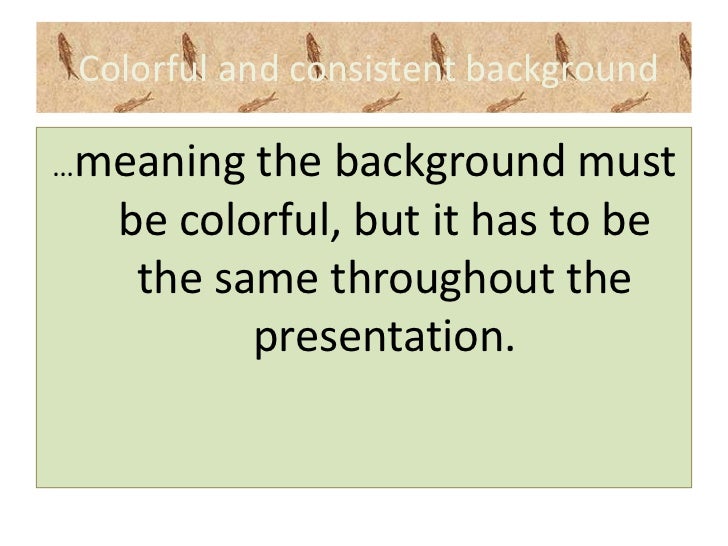 Colorful and consistent background

…meaning the background must be colorful, but it has to be the same throughout the presentation.